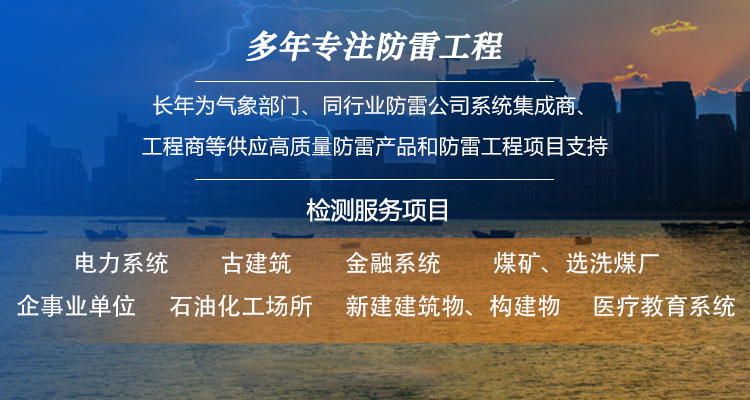 多年专注防雷工程

长年为气象部门、同行业防雷公司系统集成商、工程商等供应高质量防雷产品和防雷工程项目支持

检测服务项目

电力系统 古建筑 金融系统 煤矿、选洗煤厂

企事业单位 石油化工场所 新建建筑物、构建物 医疗教育系统